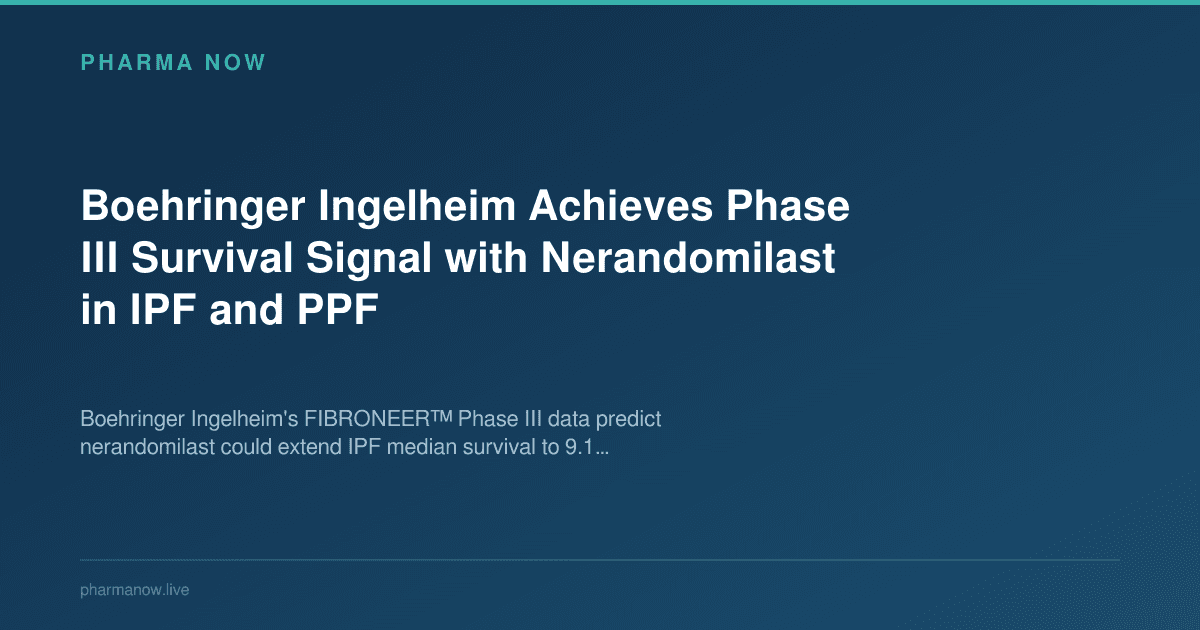 PHARMA NOW

Boehringer Ingelheim Achieves Phase III Survival Signal with Nerandomilast in IPF and PPF

Boehringer Ingelheim's FIBRONEER™ Phase III data predict nerandomilast could extend IPF median survival to 9.1...

pharmanow.live